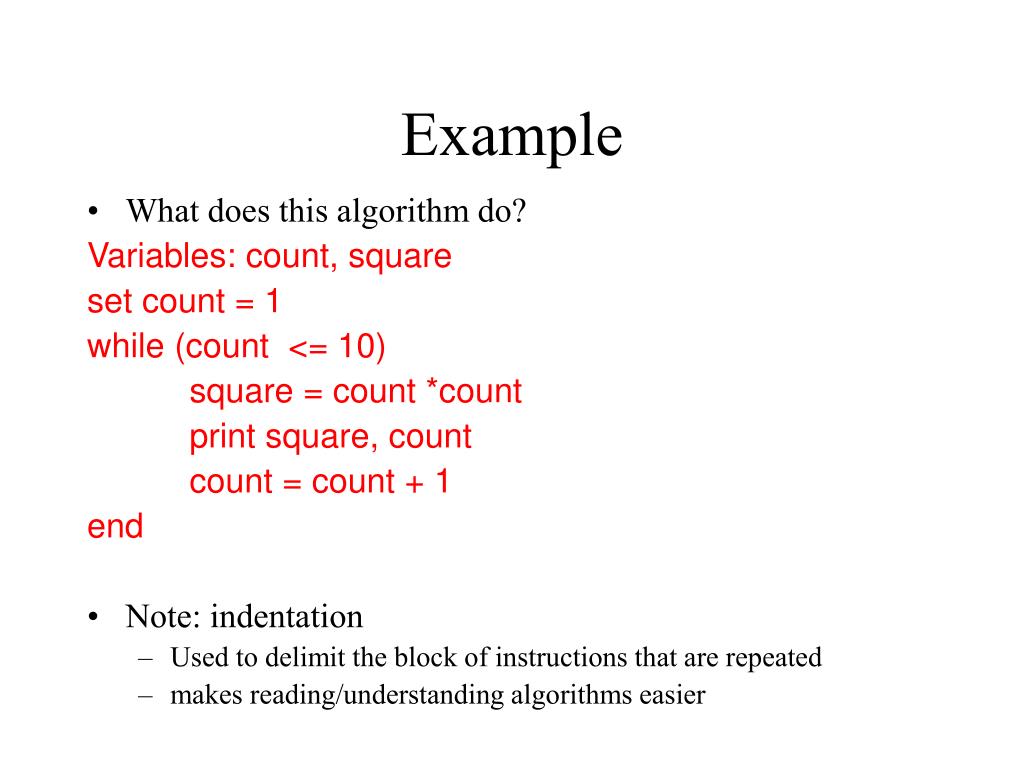 Example

• What does this algorithm do?

Variables: count, square
set count = 1
while (count <= 10)
square = count *count
print square, count
count = count + 1
end

• Note: indentation
– Used to delimit the block of instructions that are repeated
– makes reading/understanding algorithms easier